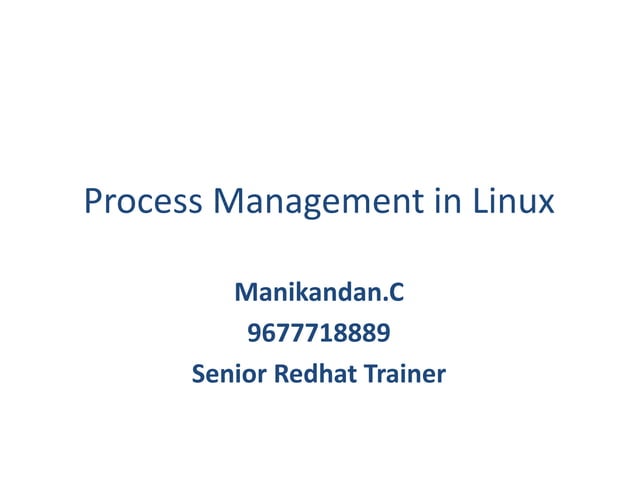 Process Management in Linux

Manikandan.C
9677718889
Senior Redhat Trainer